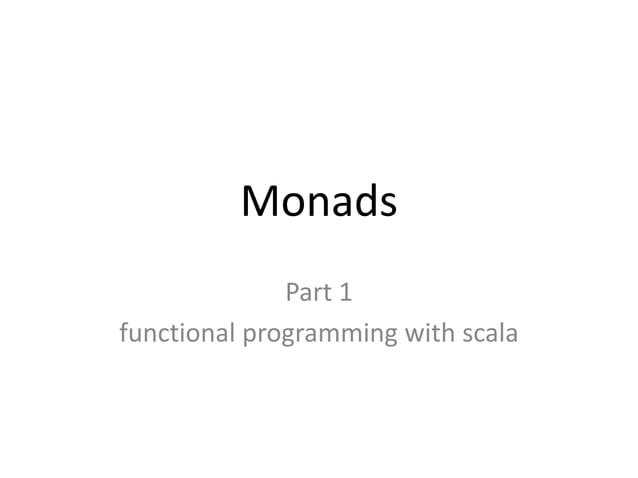 Monads

Part 1
functional programming with scala